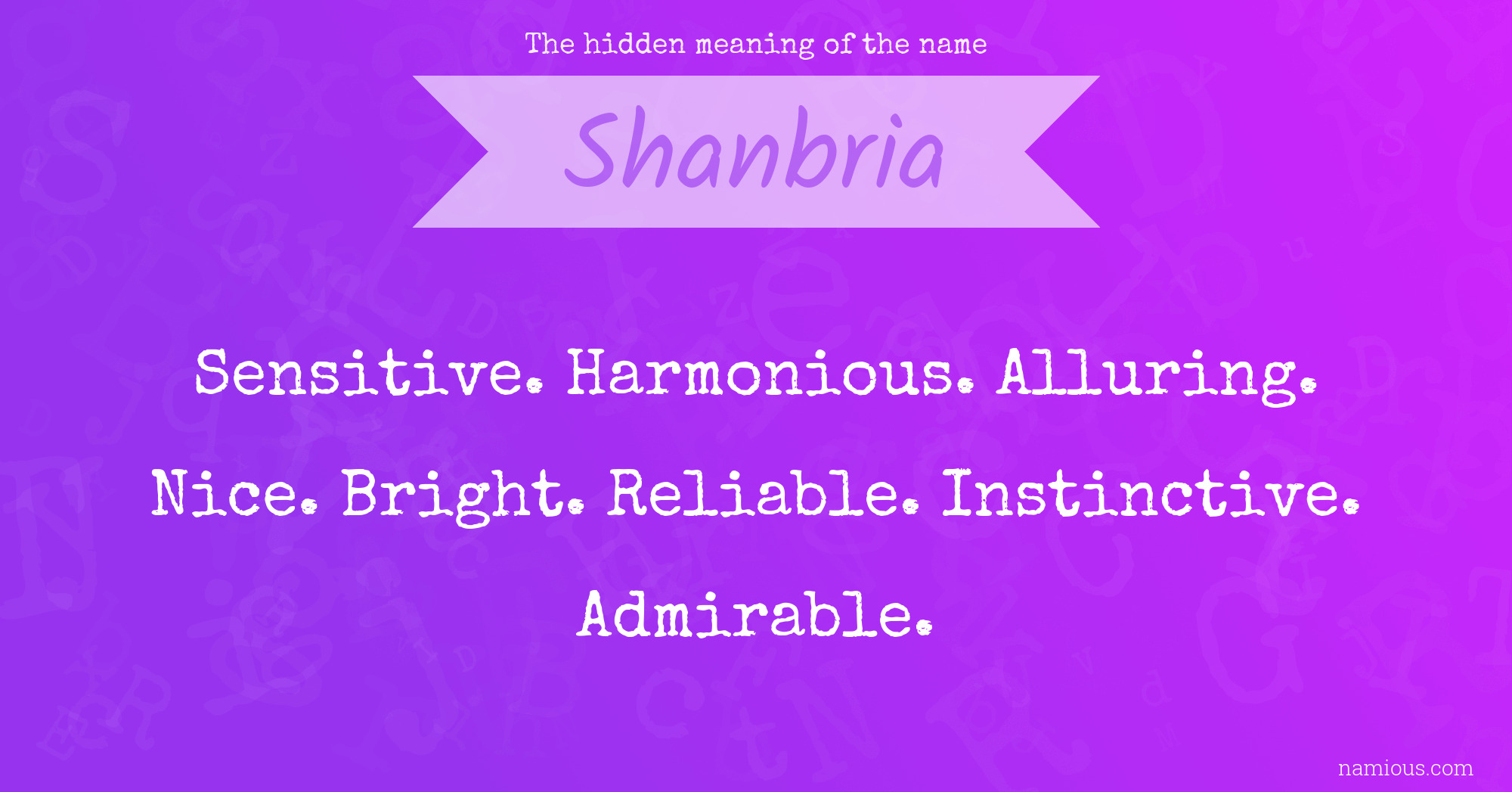 The hidden meaning of the name

Shanbria

Sensitive. Harmonious. Alluring. Nice. Bright. Reliable. Instinctive. Admirable.

namious.com